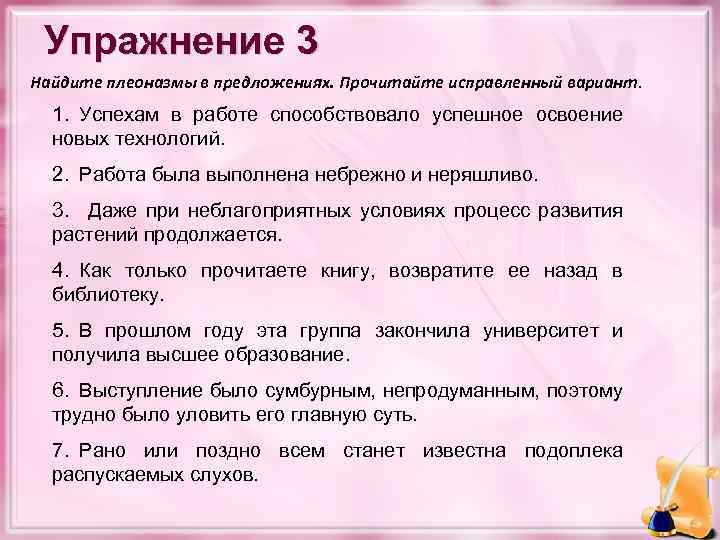 Упражнение 3

Найдите плеоназмы в предложениях. Прочитайте исправленный вариант.

1. Успехам в работе способствовало успешное освоение новых технологий.

2. Работа была выполнена небрежно и неряшливо.

3. Даже при неблагоприятных условиях процесс развития растений продолжается.

4. Как только прочитаете книгу, возвратите ее назад в библиотеку.

5. В прошлом году эта группа закончила университет и получила высшее образование.

6. Выступление было сумбурным, непродуманным, поэтому трудно было уловить его главную суть.

7. Рано или поздно всем станет известна подоплека распускаемых слухов.